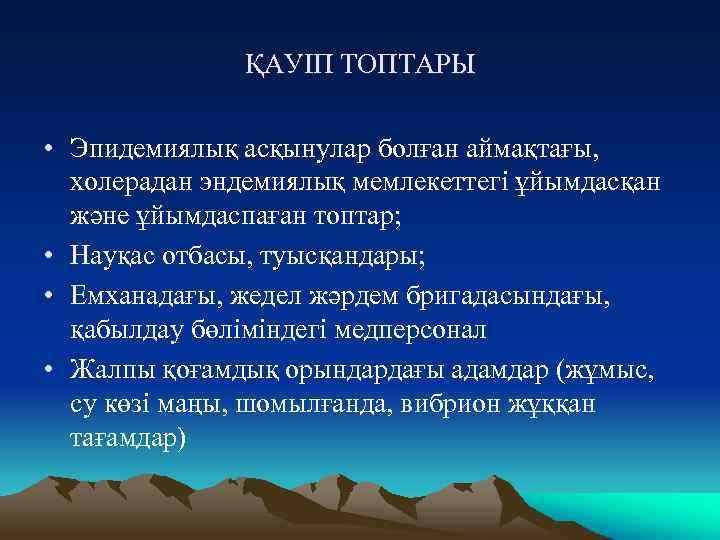 ҚАУІП ТОПТАРЫ

• Эпидемиялық асқынулар болған аймақтағы, холерадан эндемиялық мемлекеттегі ұйымдасқан және ұйымдаспаған топтар;
• Науқас отбасы, туысқандары;
• Емханадағы, жедел жәрдем бригадасындағы, қабылдау бөліміндегі медперсонал
• Жалпы қоғамдық орындардағы адамдар (жұмыс, су көзі маңы, шомылғанда, вибрион жұққан тағамдар)